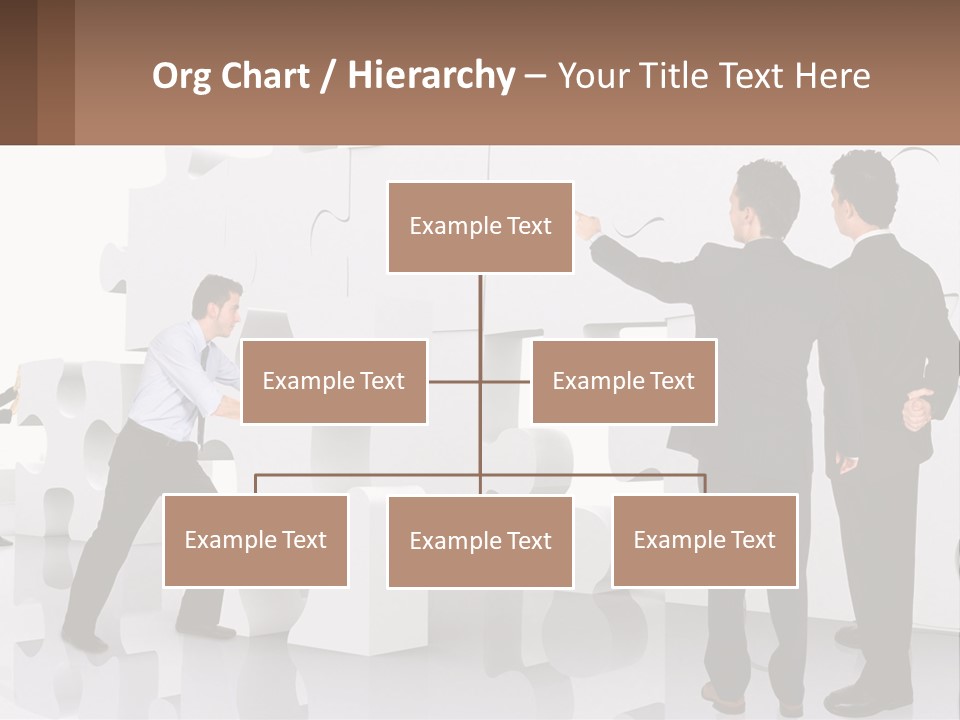 Org Chart / Hierarchy – Your Title Text Here

Example Text

Example Text

Example Text

Example Text

Example Text

Example Text